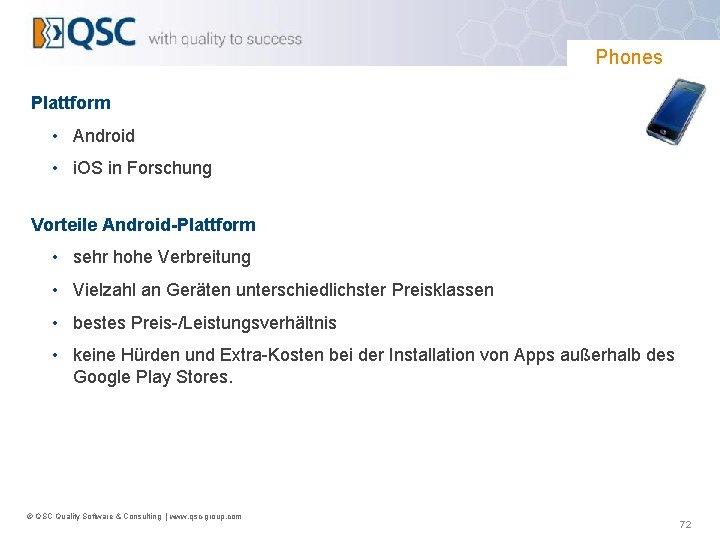 QSC with quality to success

Phones

Plattform

• Android
• iOS in Forschung

Vorteile Android-Plattform

• sehr hohe Verbreitung
• Vielzahl an Geräten unterschiedlichster Preisklassen
• bestes Preis-/Leistungsverhältnis
• keine Hürden und Extra-Kosten bei der Installation von Apps außerhalb des Google Play Stores.

© QSC Quality Software & Consulting | www.qsc-group.com

72